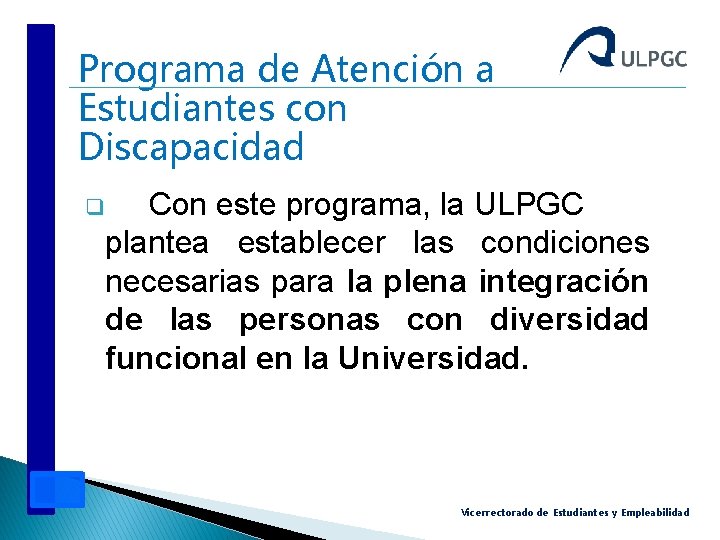 Programa de Atención a Estudiantes con Discapacidad

ULPGC

Con este programa, la ULPGC plantea establecer las condiciones necesarias para la plena integración de las personas con diversidad funcional en la Universidad.

Vicerrectorado de Estudiantes y Empleabilidad